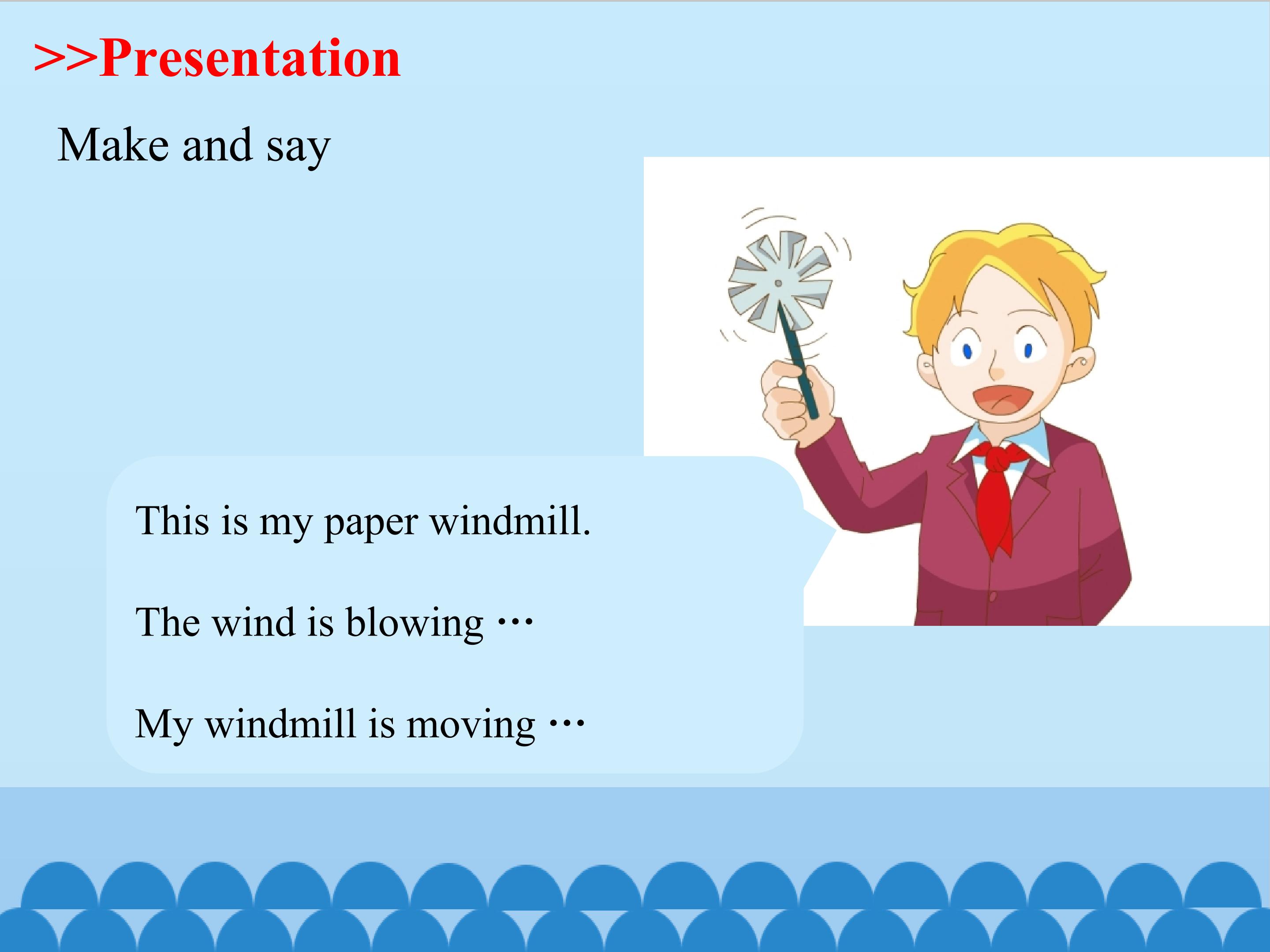 >>Presentation

Make and say

This is my paper windmill.

The wind is blowing …

My windmill is moving …